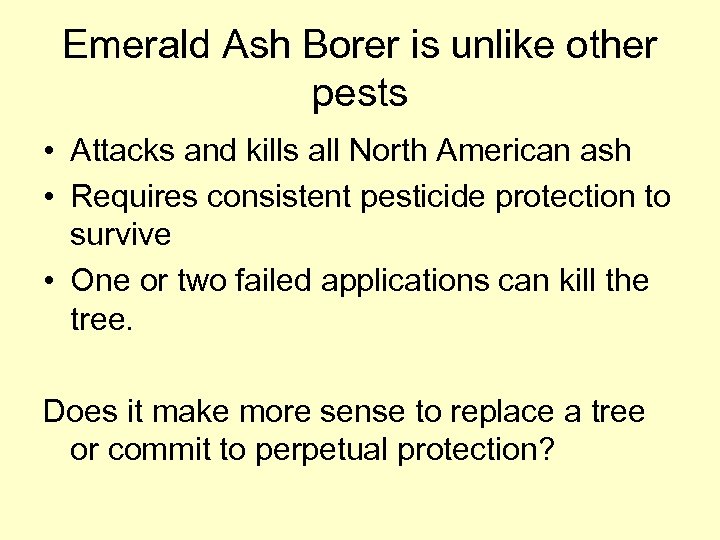 Emerald Ash Borer is unlike other pests

• Attacks and kills all North American ash
• Requires consistent pesticide protection to survive
• One or two failed applications can kill the tree.

Does it make more sense to replace a tree or commit to perpetual protection?